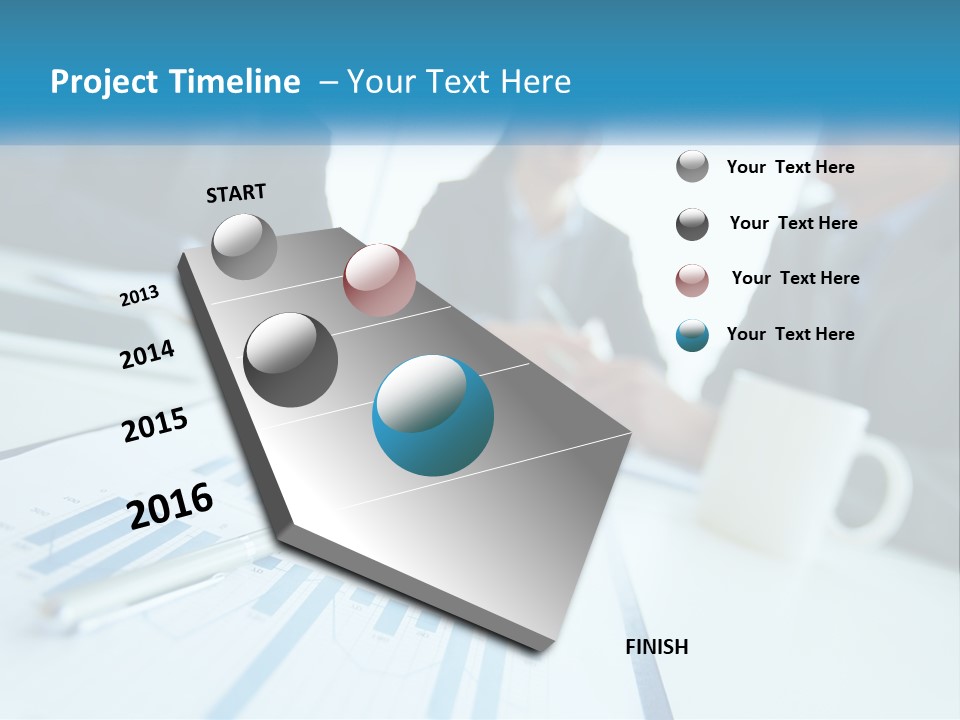 Project Timeline – Your Text Here

START

2013

2014

2015

2016

FINISH

Your Text Here

Your Text Here

Your Text Here

Your Text Here